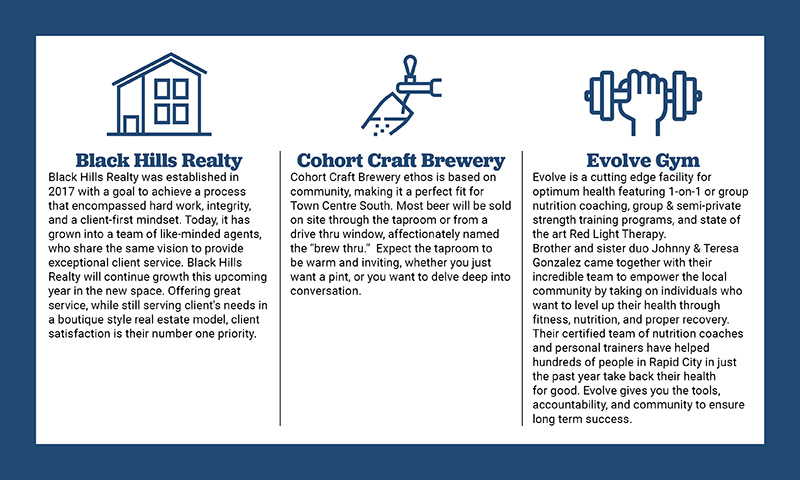 Black Hills Realty

Black Hills Realty was established in 2017 with a goal to achieve a process that encompassed hard work, integrity, and a client-first mindset. Today, it has grown into a team of like-minded agents, who share the same vision to provide exceptional client service. Black Hills Realty will continue growth this upcoming year in the new space. Offering great service, while still serving client's needs in a boutique style real estate model, client satisfaction is their number one priority.

Cohort Craft Brewery

Cohort Craft Brewery ethos is based on community, making it a perfect fit for Town Centre South. Most beer will be sold on site through the taproom or from a drive thru window, affectionately named the "brew thru." Expect the taproom to be warm and inviting, whether you just want a pint, or you want to delve deep into conversation.

Evolve Gym

Evolve is a cutting edge facility for optimum health featuring 1-on-1 or group nutrition coaching, group & semi-private strength training programs, and state of the art Red Light Therapy.
Brother and sister duo Johnny & Teresa Gonzalez came together with their incredible team to empower the local community by taking on individuals who want to level up their health through fitness, nutrition, and proper recovery. Their certified team of nutrition coaches and personal trainers have helped hundreds of people in Rapid City in just the past year take back their health for good. Evolve gives you the tools, accountability, and community to ensure long term success.